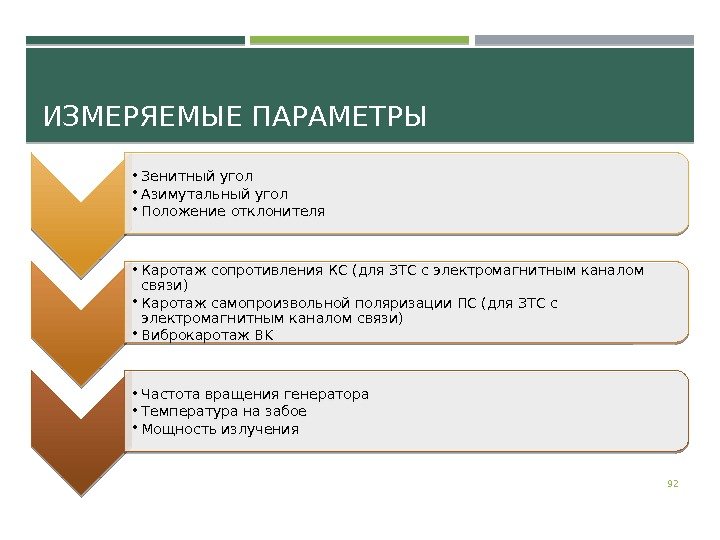 ИЗМЕРЯЕМЫЕ ПАРАМЕТРЫ

• Зенитный угол
• Азимутальный угол
• Положение отклонителя

• Каротаж сопротивления КС (для ЗТС с электромагнитным каналом связи)
• Каротаж самопроизвольной поляризации ПС (для ЗТС с электромагнитным каналом связи)
• Виброкаротаж ВК

• Частота вращения генератора
• Температура на забое
• Мощность излучения

92